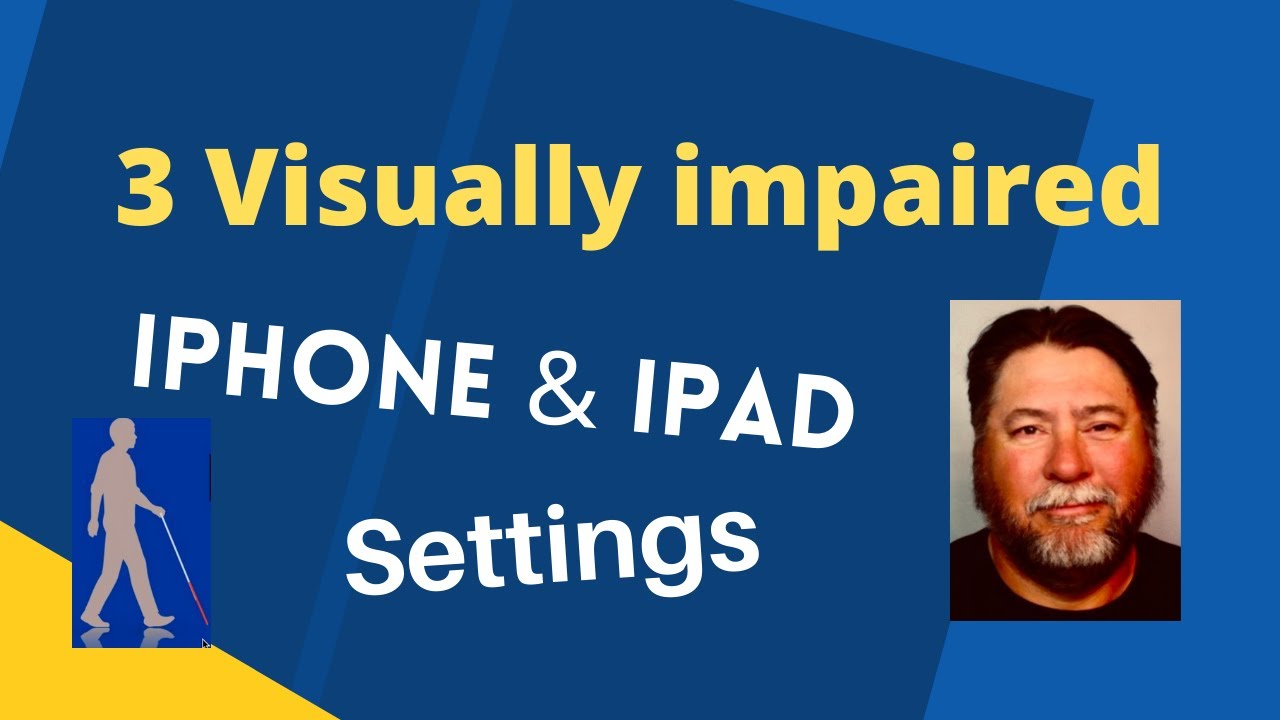 3 Visually impaired

IPHONE & IPAD

Settings